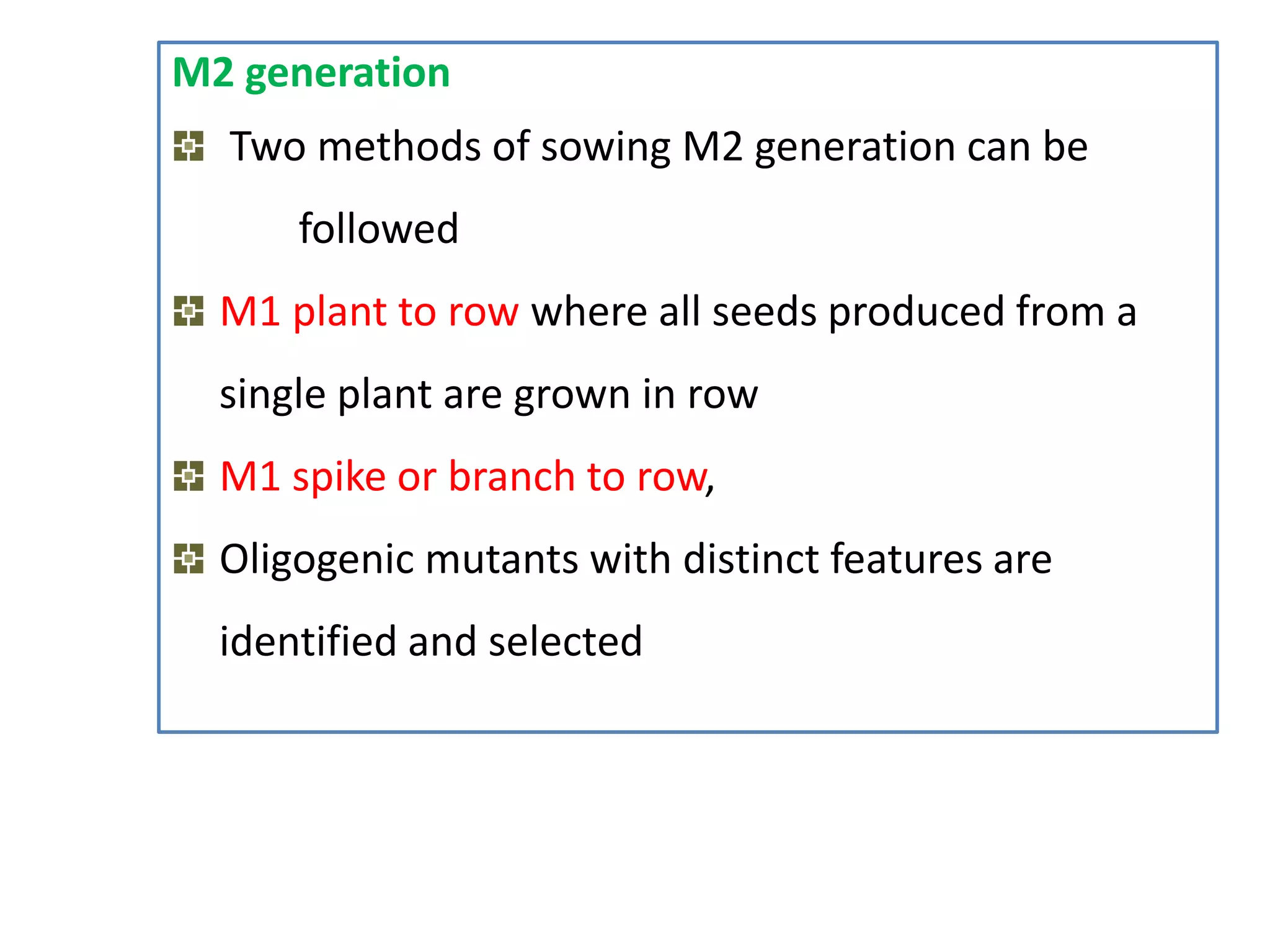 M2 generation

Two methods of sowing M2 generation can be followed

M1 plant to row where all seeds produced from a single plant are grown in row

M1 spike or branch to row,

Oligogenic mutants with distinct features are identified and selected